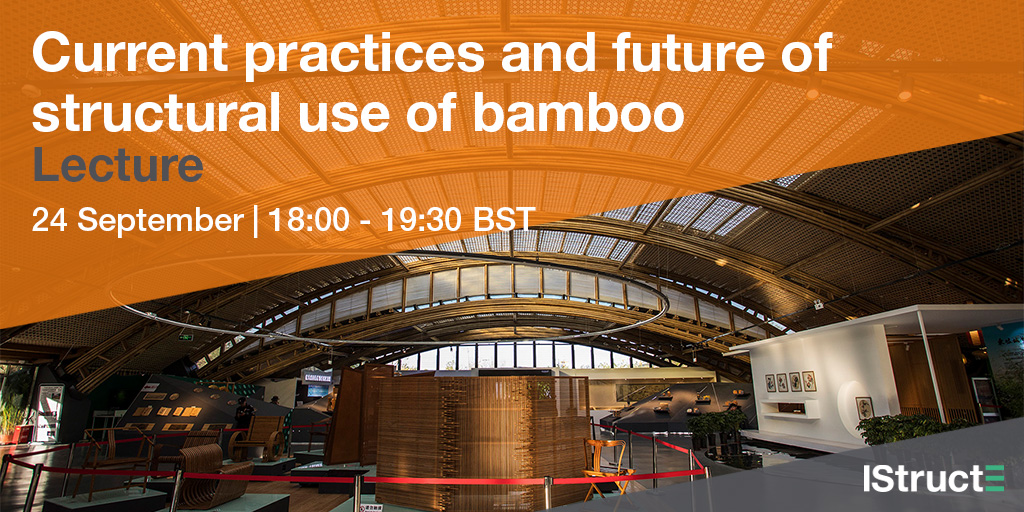 Current practices and future of structural use of bamboo
Lecture
24 September | 18:00 - 19:30 BST

IStructE